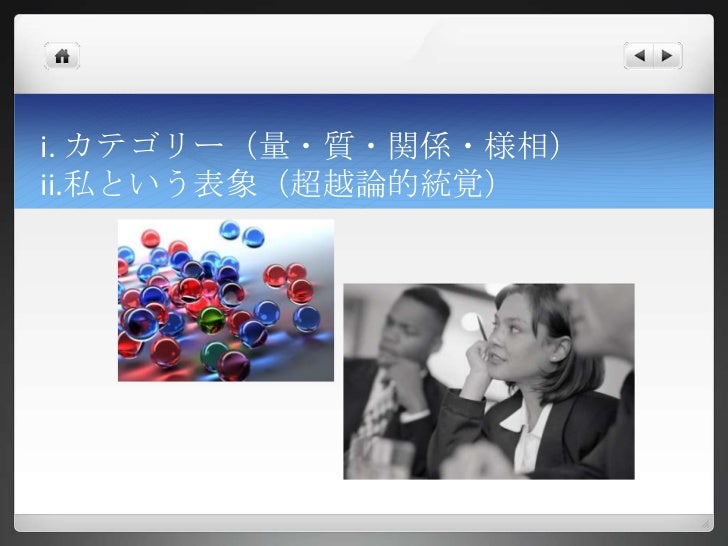 i. カテゴリー（量・質・関係・様相）
ii.私という表象（超越論的統覚）